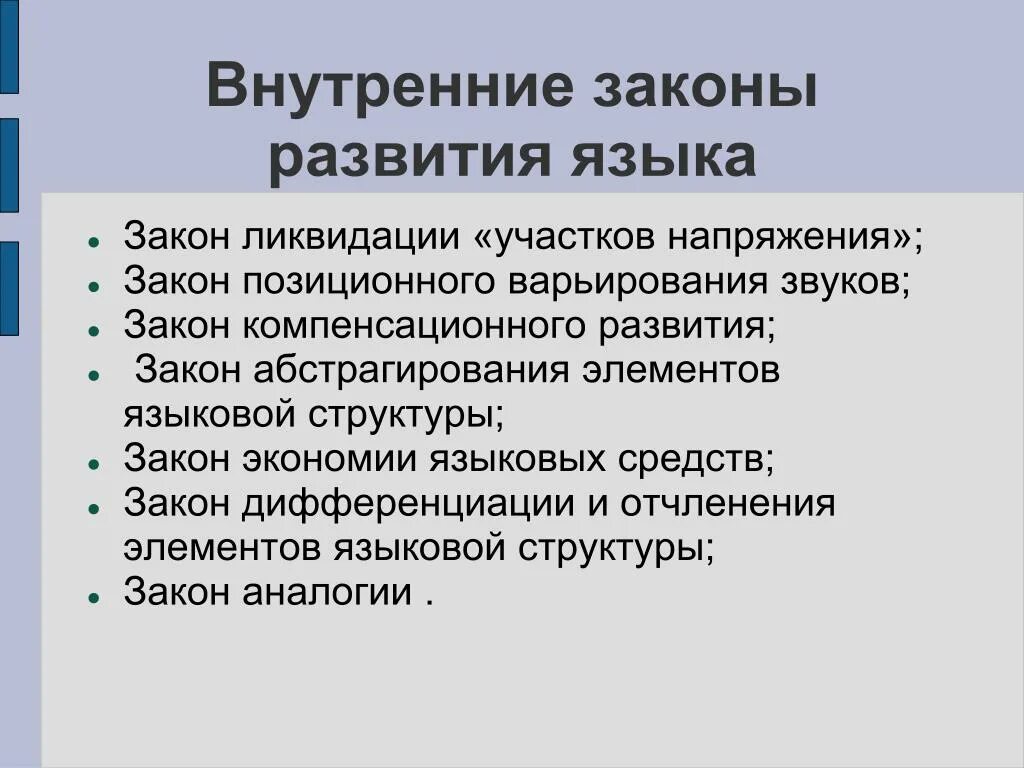 Внутренние законы развития языка

- Закон ликвидации «участков напряжения»;
- Закон позиционного варьирования звуков;
- Закон компенсационного развития;
- Закон абстрагирования элементов языковой структуры;
- Закон экономии языковых средств;
- Закон дифференциации и отчленения элементов языковой структуры;
- Закон аналогии .